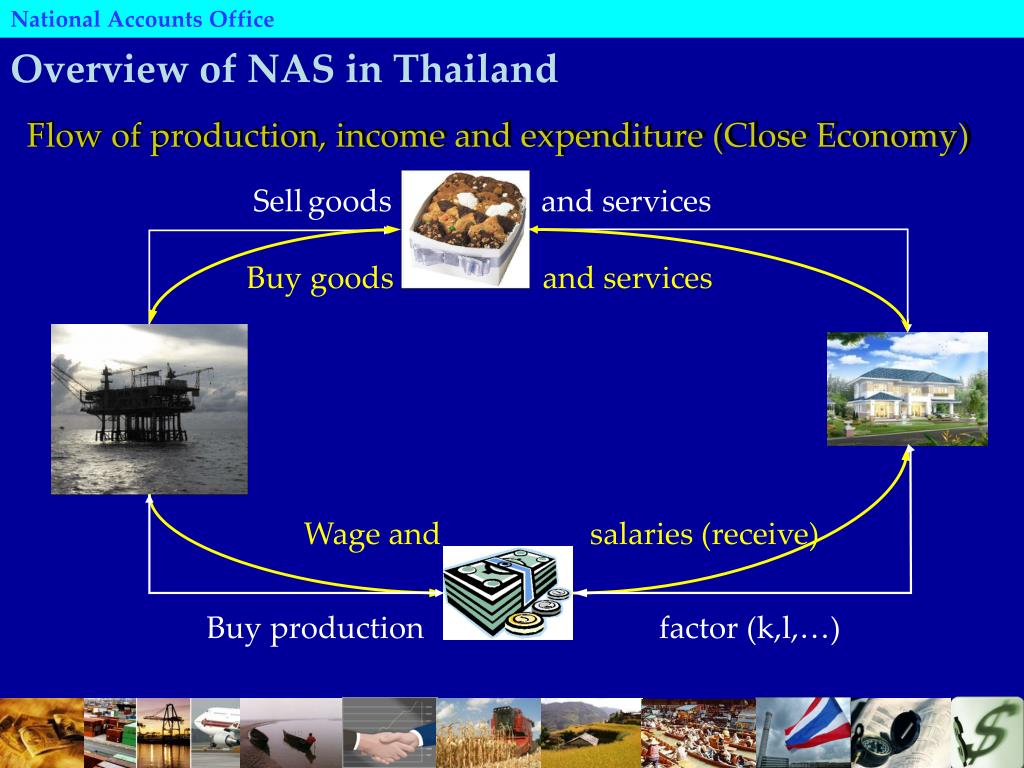 National Accounts Office

Overview of NAS in Thailand

Flow of production, income and expenditure (Close Economy)

Sell goods and services

Buy goods and services

Wage and salaries (receive)

Buy production factor (k,l,…)